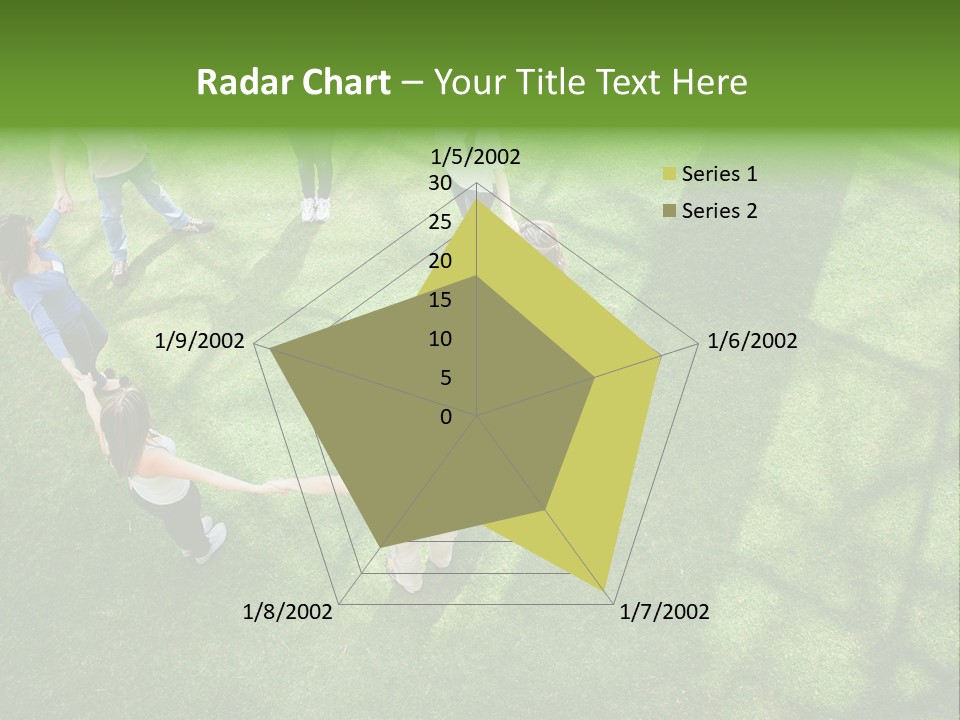 Radar Chart – Your Title Text Here

1/5/2002
30
25
20
15
10
5
0
1/6/2002
1/7/2002
1/8/2002
1/9/2002

Series 1
Series 2